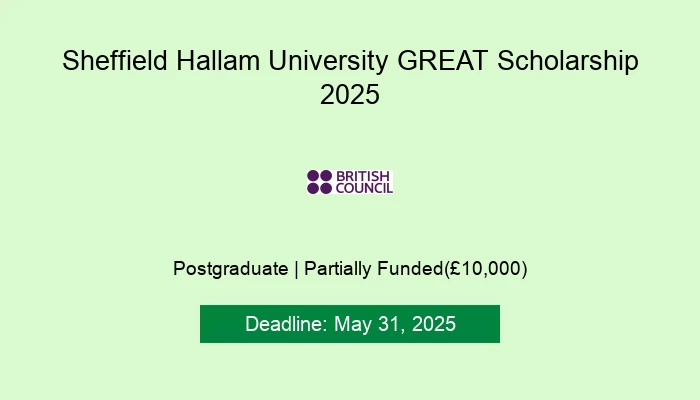 Sheffield Hallam University GREAT Scholarship 2025

BRITISH COUNCIL

Postgraduate | Partially Funded(£10,000)

Deadline: May 31, 2025